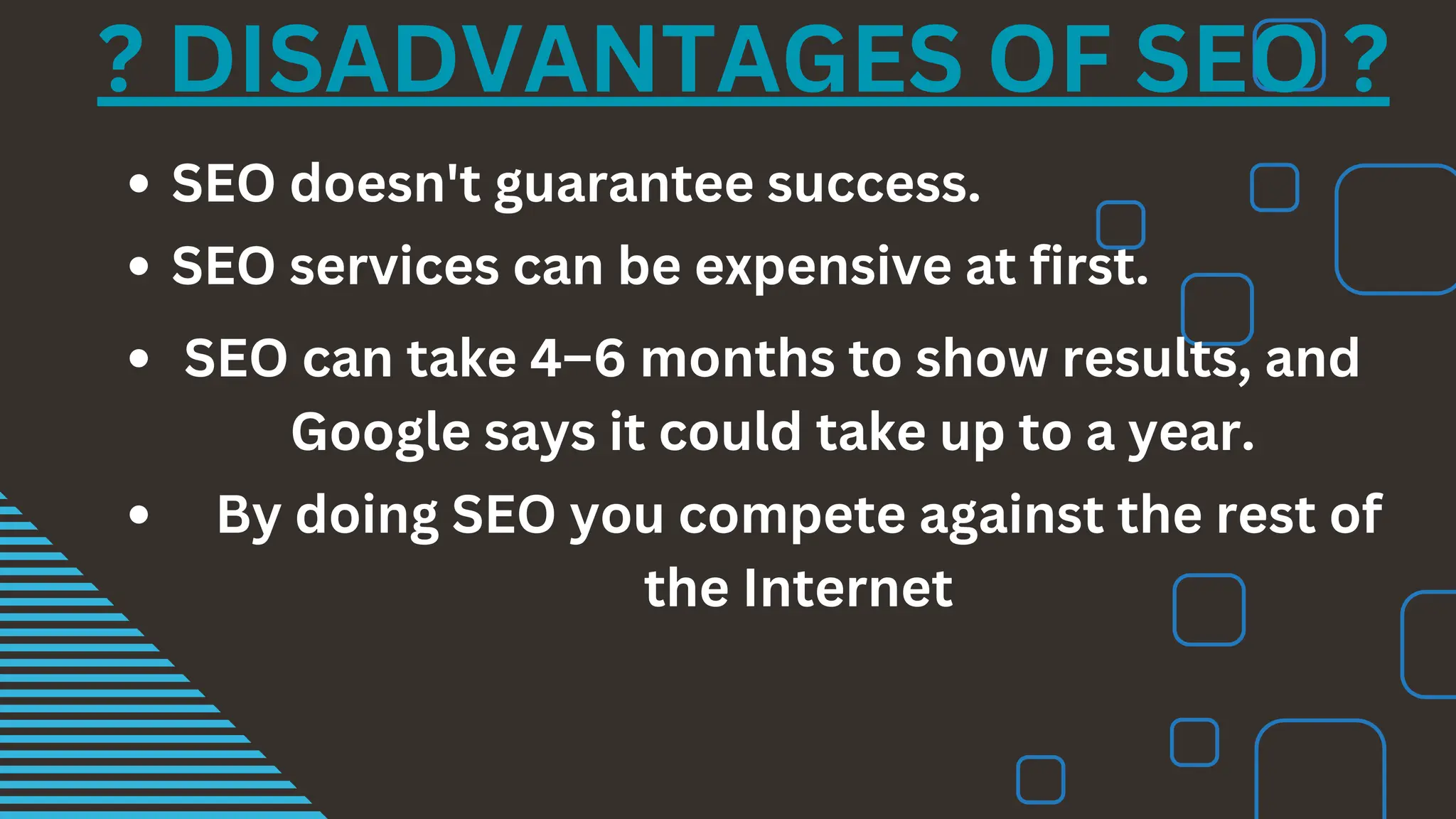 ? DISADVANTAGES OF SEO ?

• SEO doesn't guarantee success.
• SEO services can be expensive at first.
• SEO can take 4–6 months to show results, and Google says it could take up to a year.
• By doing SEO you compete against the rest of the Internet